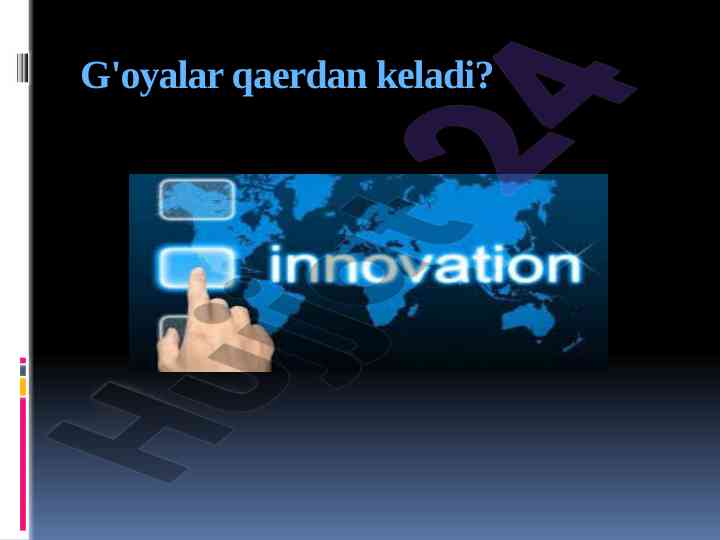 G'oyalar qaerdan keladi?

innovation

Hujjat24